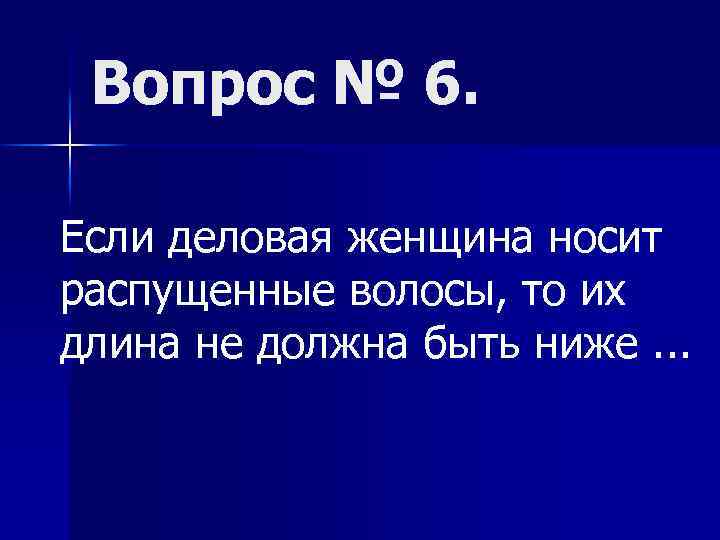 Вопрос № 6.

Если деловая женщина носит распущенные волосы, то их длина не должна быть ниже ...